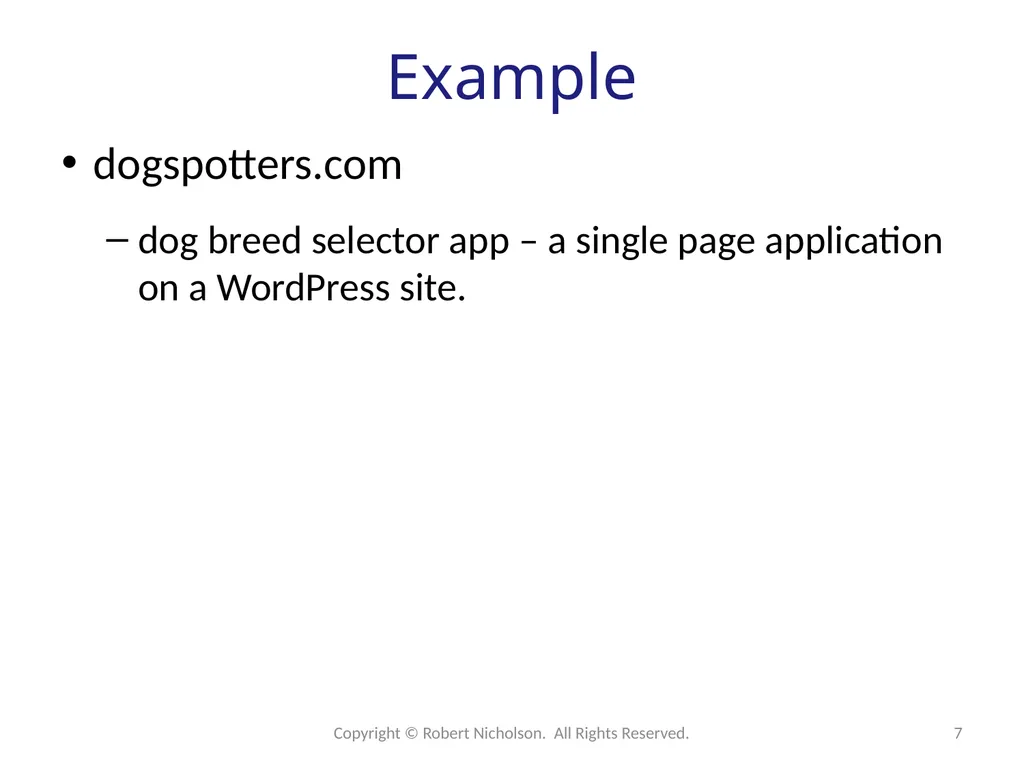 Example

• dogspotters.com

– dog breed selector app – a single page application on a WordPress site.

Copyright © Robert Nicholson. All Rights Reserved.

7